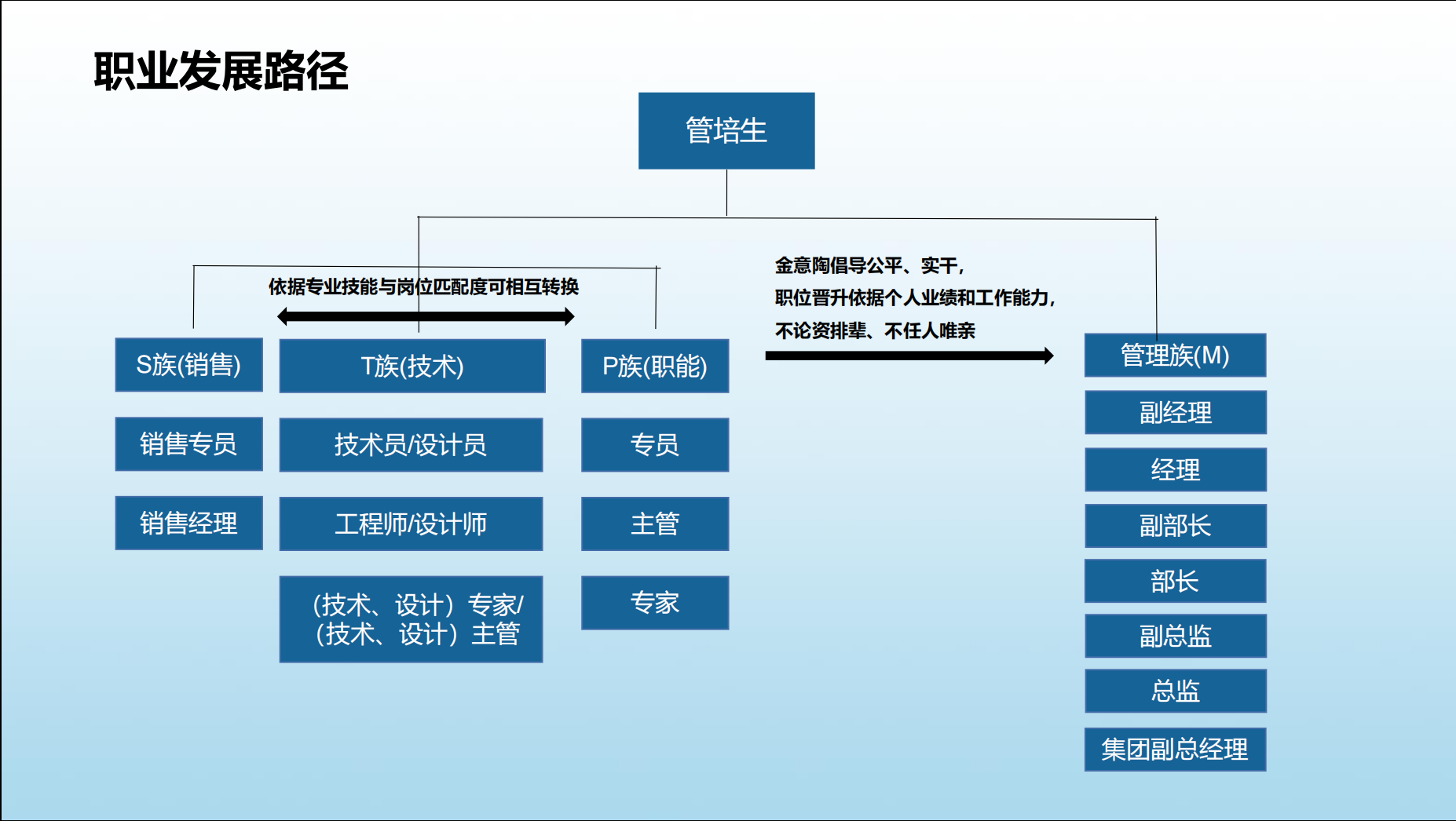 职业发展路径

管培生

依据专业技能与岗位匹配度可相互转换

金意陶倡导公平、实干，
职位晋升依据个人业绩和工作能力，
不论资排辈、不任人唯亲

S族(销售)

销售专员

销售经理

T族(技术)

技术员/设计员

工程师/设计师

（技术、设计）专家/
（技术、设计）主管

P族(职能)

专员

主管

专家

管理族(M)

副经理

经理

副部长

部长

副总监

总监

集团副总经理